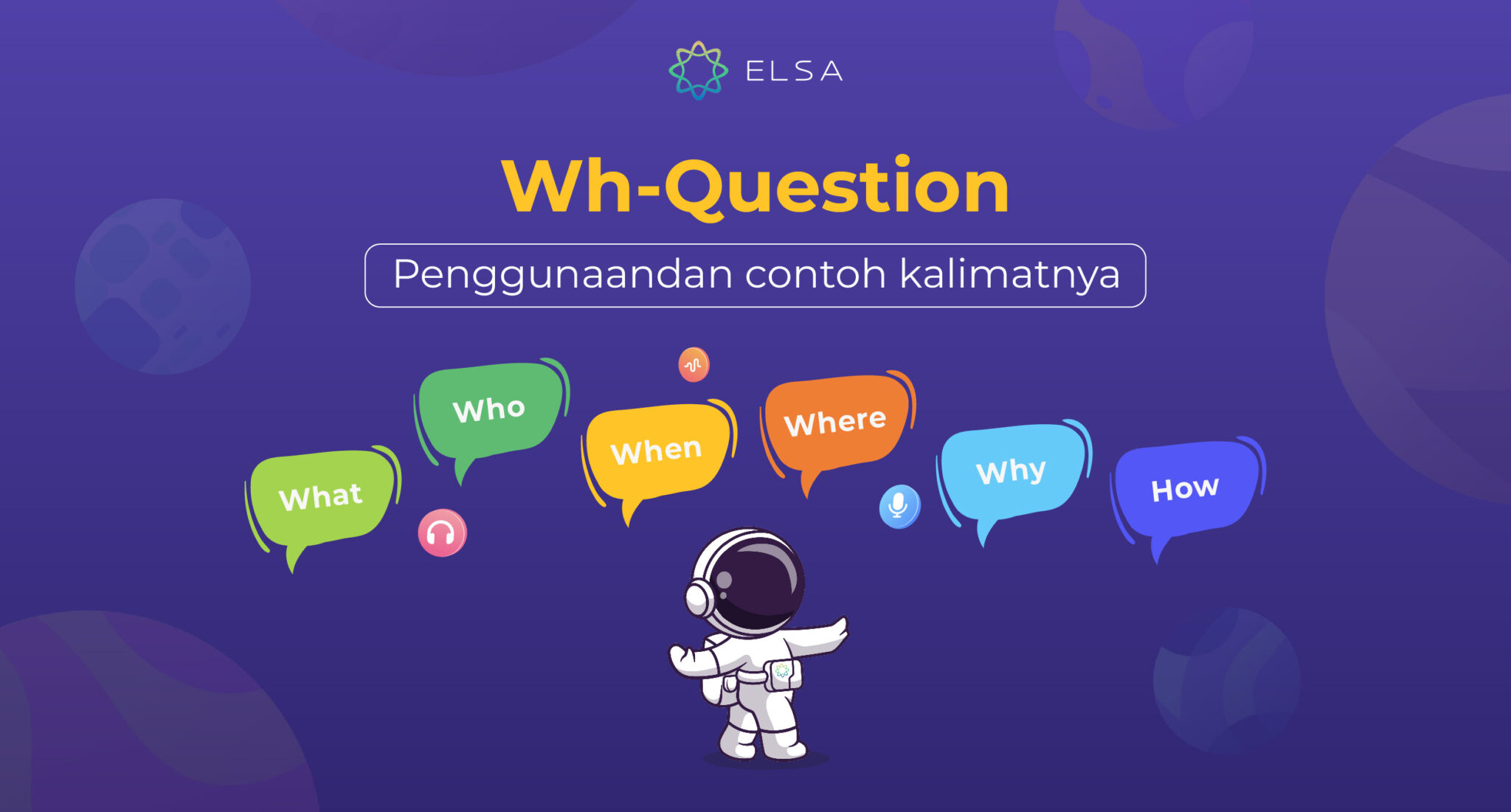 ELSA

Wh-Question

Penggunaandan contoh kalimatnya

What

Who

When

Where

Why

How